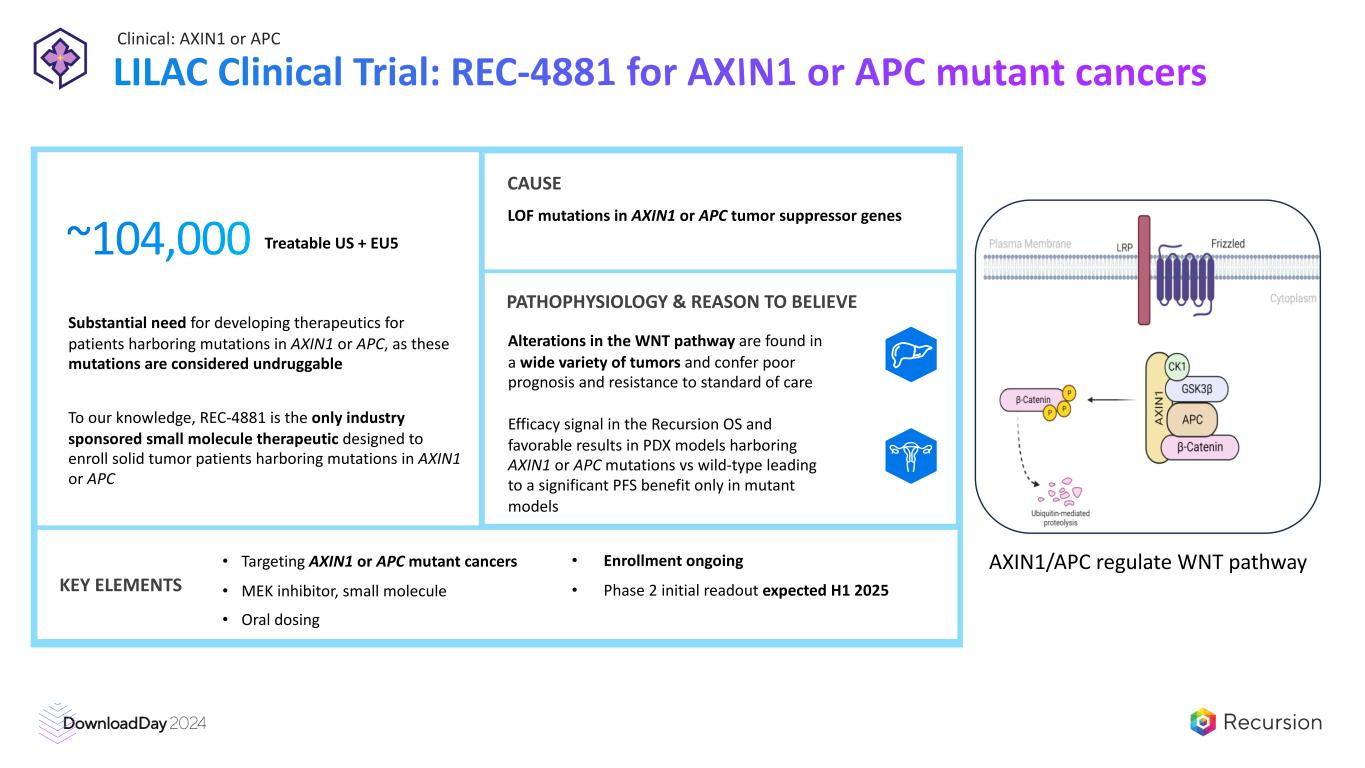 Clinical: AXIN1 or APC

LILAC Clinical Trial: REC-4881 for AXIN1 or APC mutant cancers

~104,000 Treatable US + EU5

Substantial need for developing therapeutics for patients harboring mutations in AXIN1 or APC, as these mutations are considered undruggable

To our knowledge, REC-4881 is the only industry sponsored small molecule therapeutic designed to enroll solid tumor patients harboring mutations in AXIN1 or APC

CAUSE

LOF mutations in AXIN1 or APC tumor suppressor genes

PATHOPHYSIOLOGY & REASON TO BELIEVE

Alterations in the WNT pathway are found in a wide variety of tumors and confer poor prognosis and resistance to standard of care

Efficacy signal in the Recursion OS and favorable results in PDX models harboring AXIN1 or APC mutations vs wild-type leading to a significant PFS benefit only in mutant models

KEY ELEMENTS

• Targeting AXIN1 or APC mutant cancers
• MEK inhibitor, small molecule
• Oral dosing

• Enrollment ongoing
• Phase 2 initial readout expected H1 2025

Plasma Membrane
LRP
Frizzled
Cytoplasm
CK1
GSK3β
AXIN1
APC
β-Catenin
β-Catenin
P
P
P
Ubiquitin-mediated proteolysis

AXIN1/APC regulate WNT pathway

DownloadDay 2024

Recursion